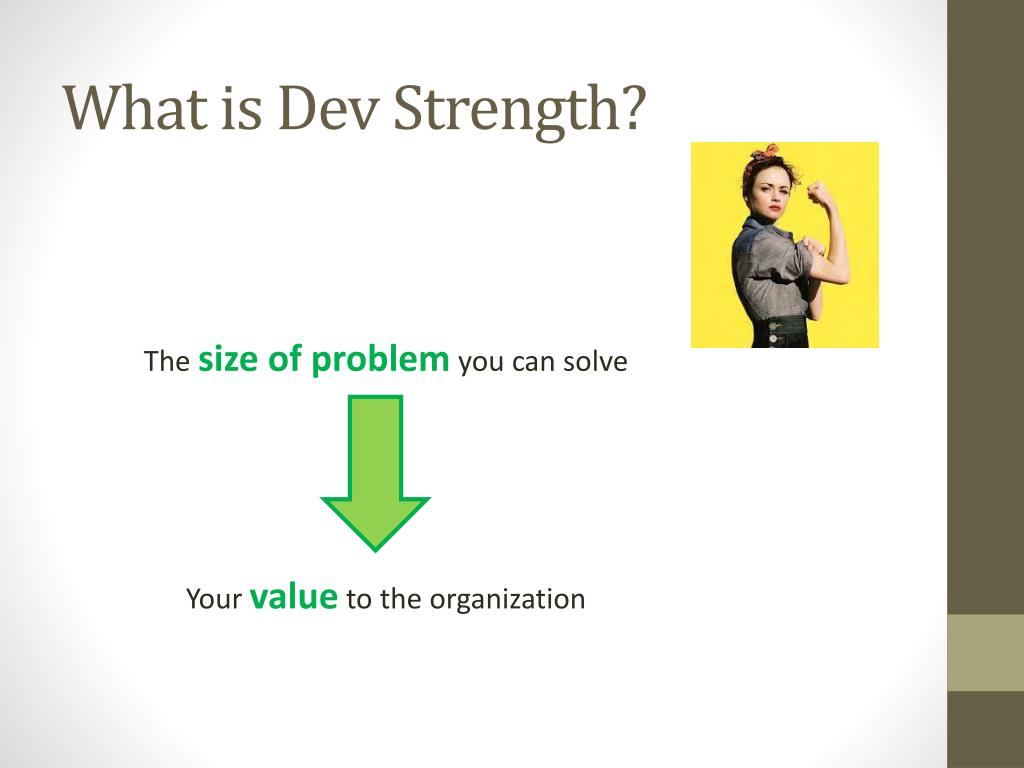 What is Dev Strength?

The size of problem you can solve

Your value to the organization